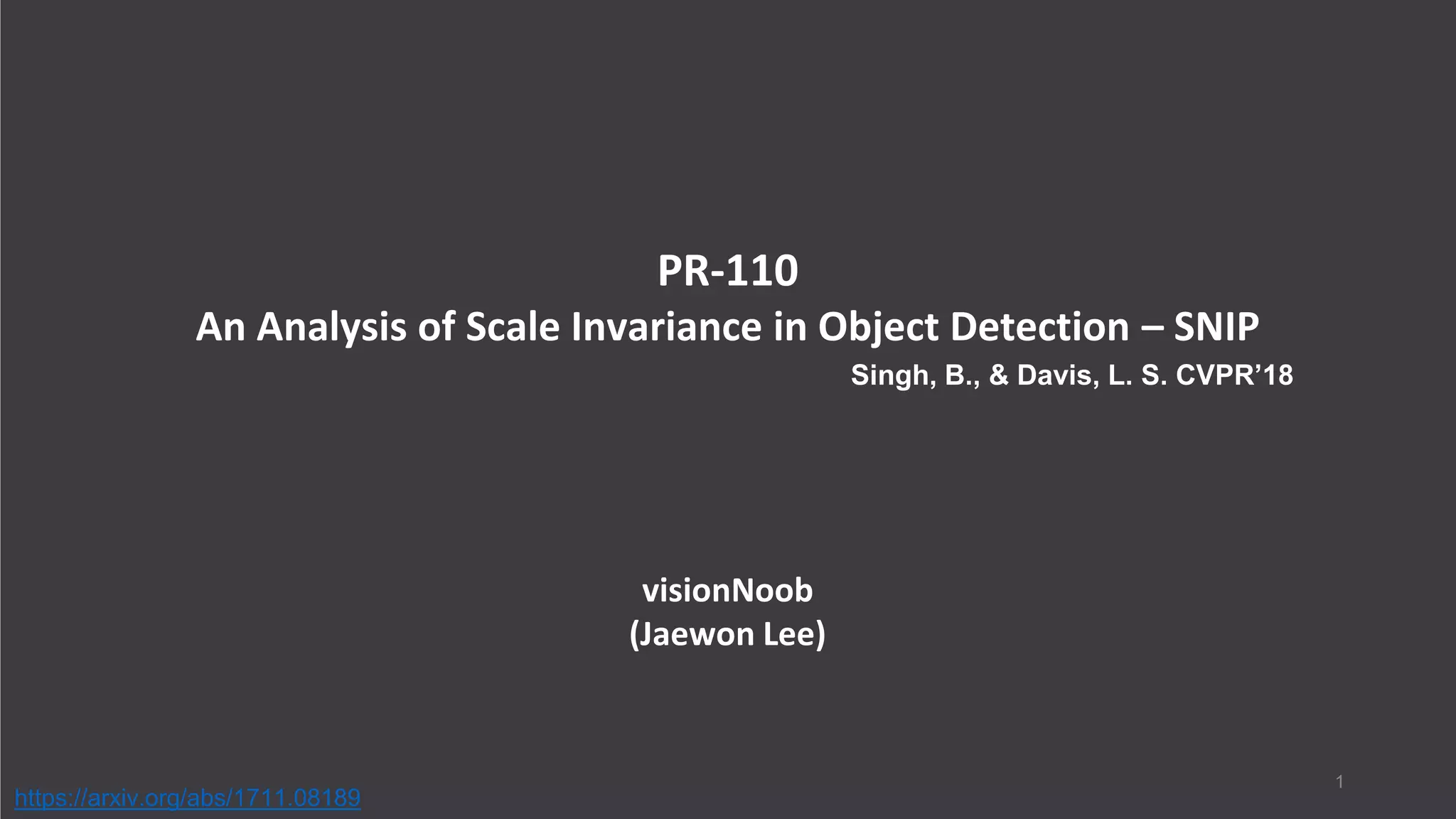 PR-110
An Analysis of Scale Invariance in Object Detection – SNIP
Singh, B., & Davis, L. S. CVPR'18

visionNoob
(Jaewon Lee)

1

https://arxiv.org/abs/1711.08189